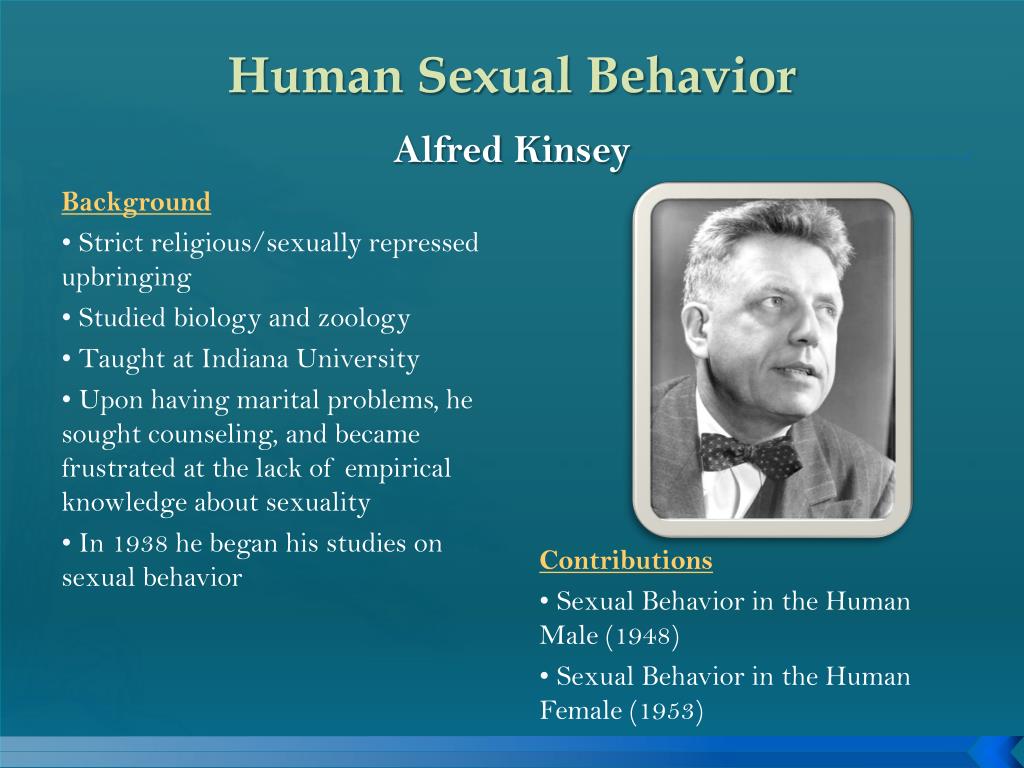 Human Sexual Behavior

Alfred Kinsey

Background

• Strict religious/sexually repressed upbringing

• Studied biology and zoology

• Taught at Indiana University

• Upon having marital problems, he sought counseling, and became frustrated at the lack of empirical knowledge about sexuality

• In 1938 he began his studies on sexual behavior

Contributions

• Sexual Behavior in the Human Male (1948)

• Sexual Behavior in the Human Female (1953)